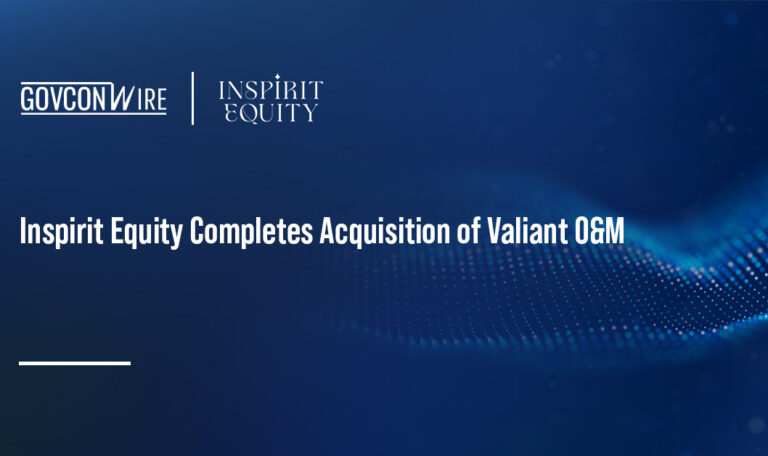 GOVCONWIRE
INSPIRIT EQUITY

Inspirit Equity Completes Acquisition of Valiant O&M